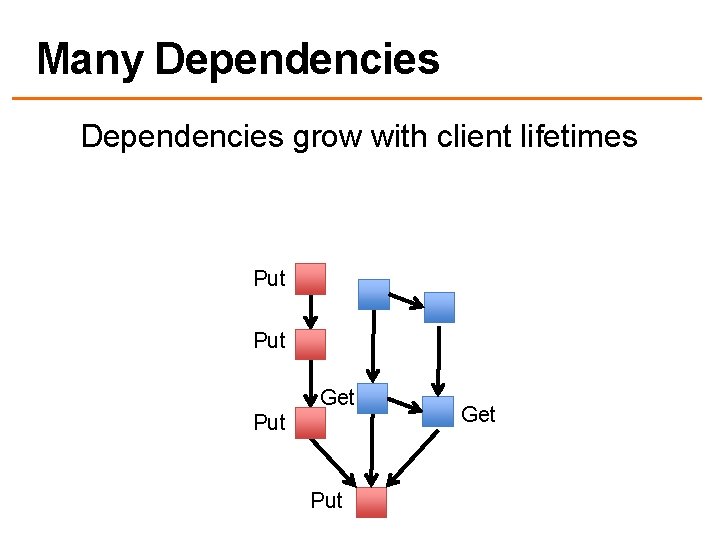 Many Dependencies

Dependencies grow with client lifetimes

Put

Put

Get

Put

Get

Put